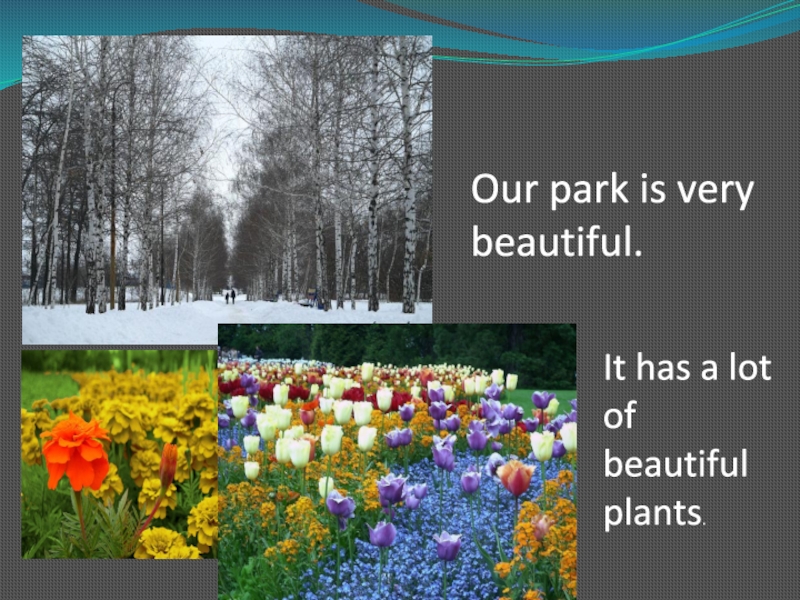 Our park is very beautiful.

It has a lot of beautiful plants.